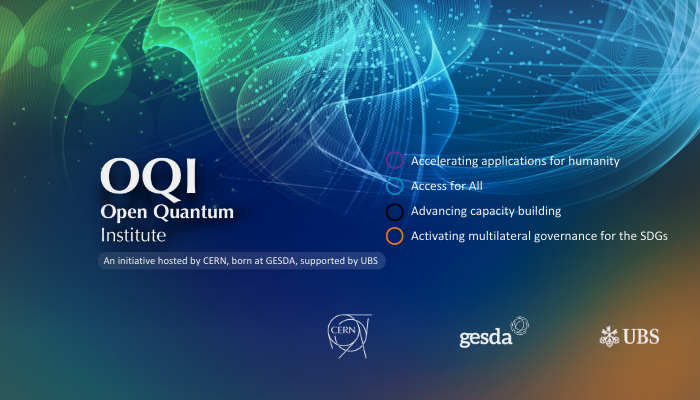 OQI
Open Quantum
Institute

An initiative hosted by CERN, born at GESDA, supported by UBS

Accelerating applications for humanity
Access for All
Advancing capacity building
Activating multilateral governance for the SDGs

CERN

gesda

UBS